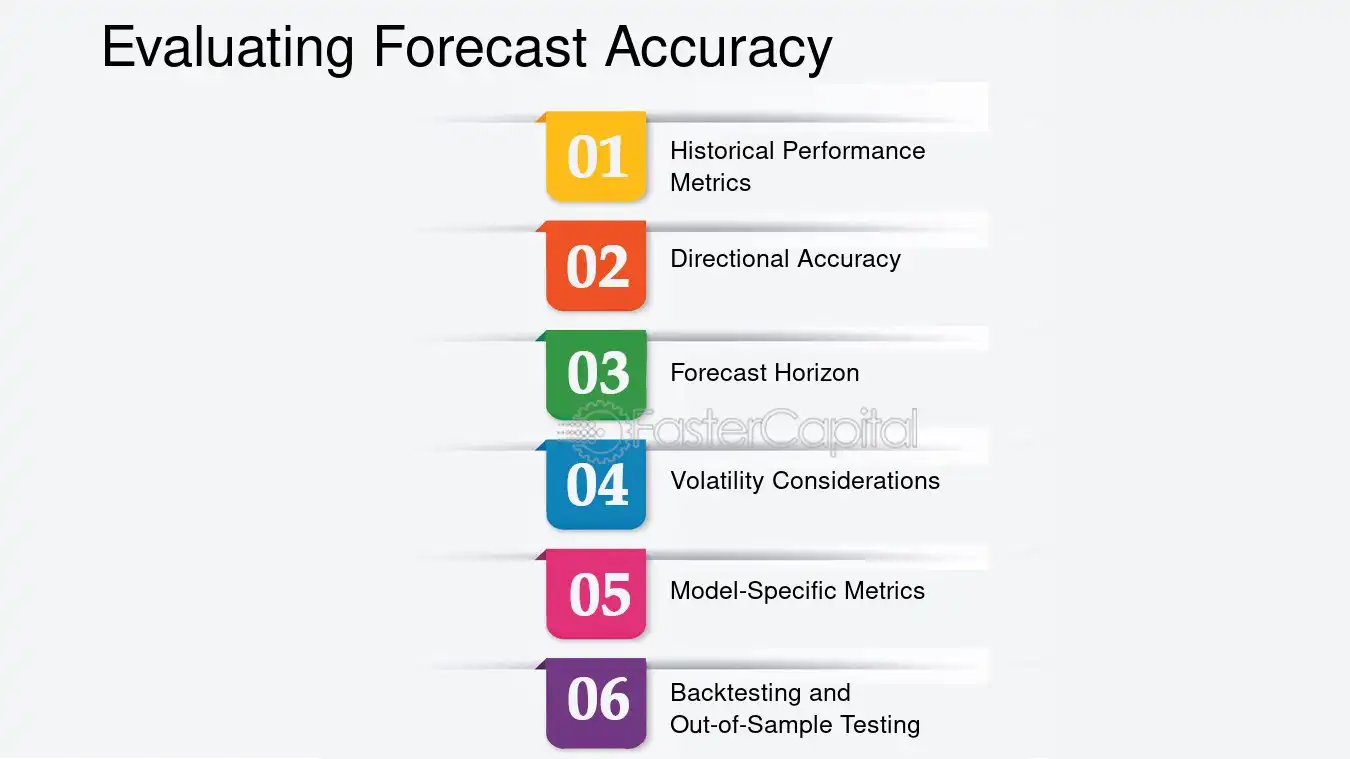 Evaluating Forecast Accuracy

01
Historical Performance Metrics

02
Directional Accuracy

03
Forecast Horizon

04
Volatility Considerations

05
Model-Specific Metrics

06
Backtesting and Out-of-Sample Testing

FasterCapital